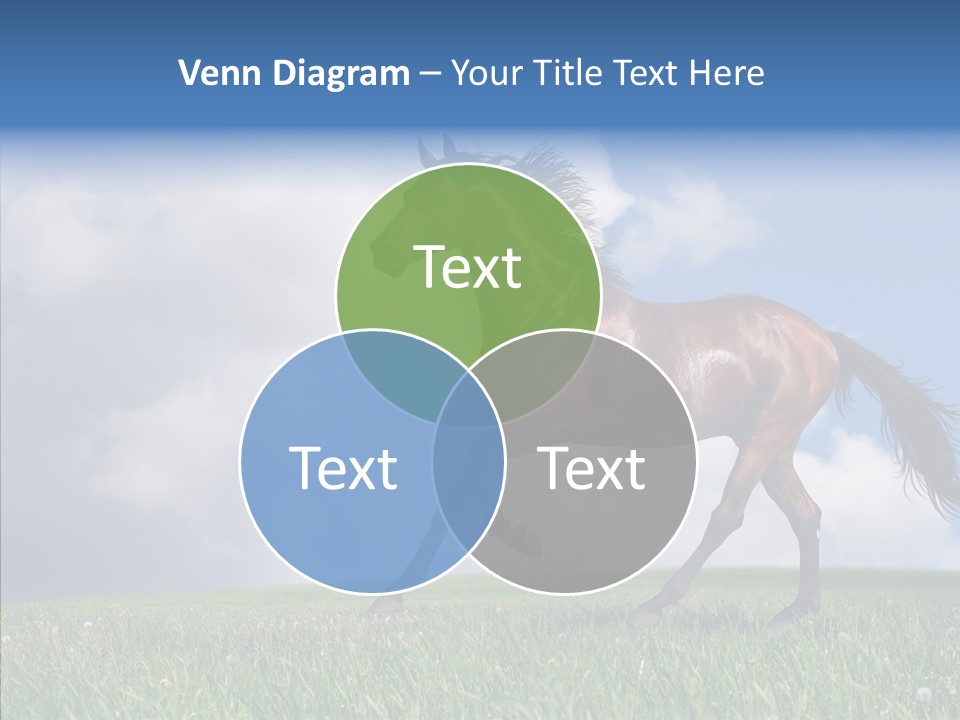 Venn Diagram – Your Title Text Here

Text

Text

Text